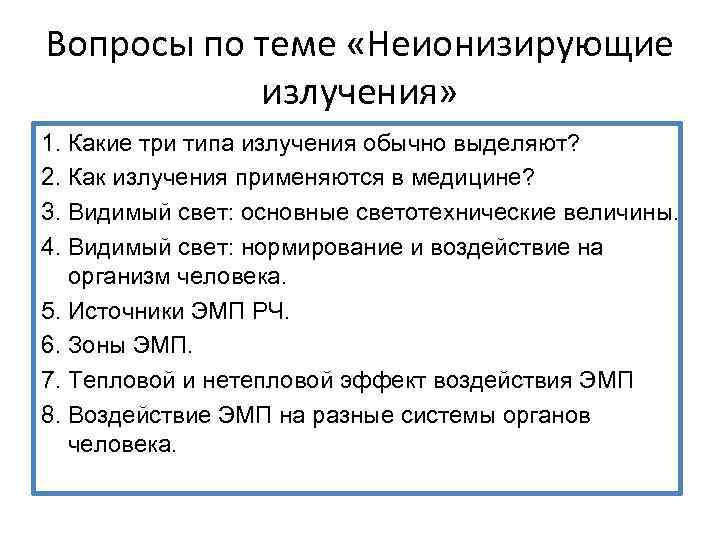 Вопросы по теме «Неионизирующие излучения»

1. Какие три типа излучения обычно выделяют?
2. Как излучения применяются в медицине?
3. Видимый свет: основные светотехнические величины.
4. Видимый свет: нормирование и воздействие на организм человека.
5. Источники ЭМП РЧ.
6. Зоны ЭМП.
7. Тепловой и нетепловой эффект воздействия ЭМП
8. Воздействие ЭМП на разные системы органов человека.